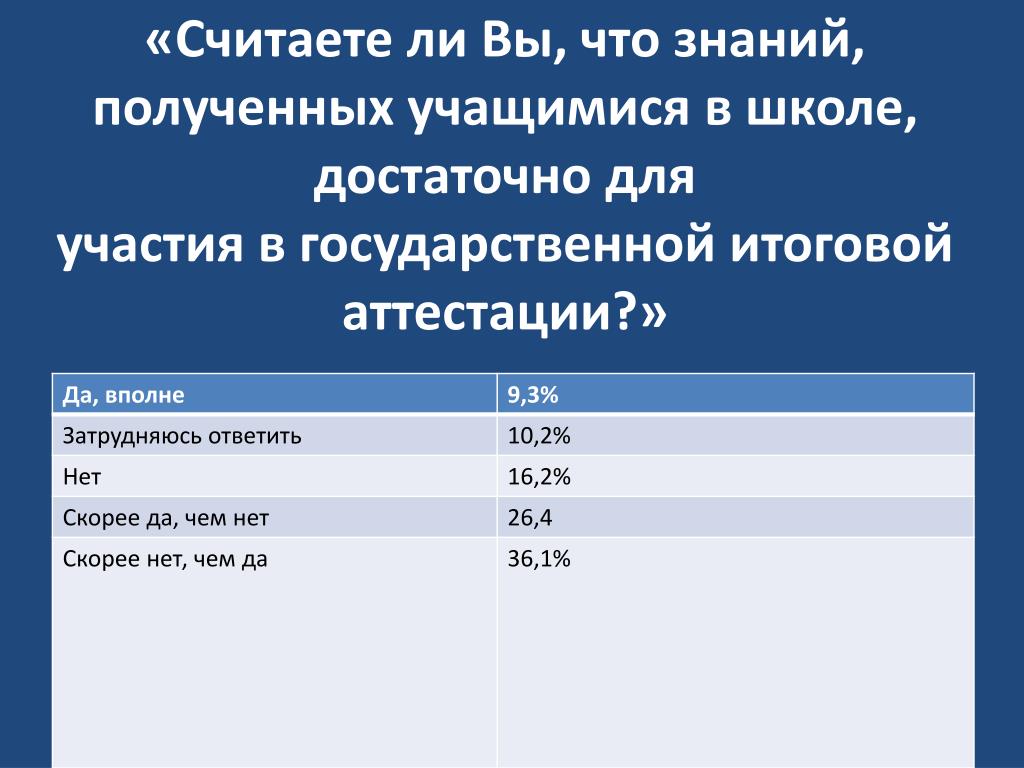 «Считаете ли Вы, что знаний, полученных учащимися в школе, достаточно для
участия в государственной итоговой аттестации?»

| Да, вполне | 9,3% |
|---|---|
| Затрудняюсь ответить | 10,2% |
| Нет | 16,2% |
| Скорее да, чем нет | 26,4 |
| Скорее нет, чем да | 36,1% |